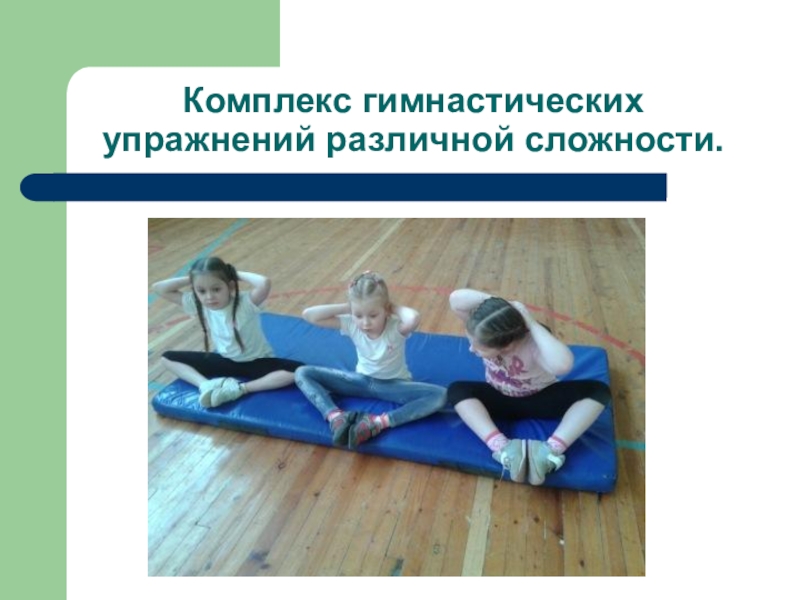 Комплекс гимнастических упражнений различной сложности.